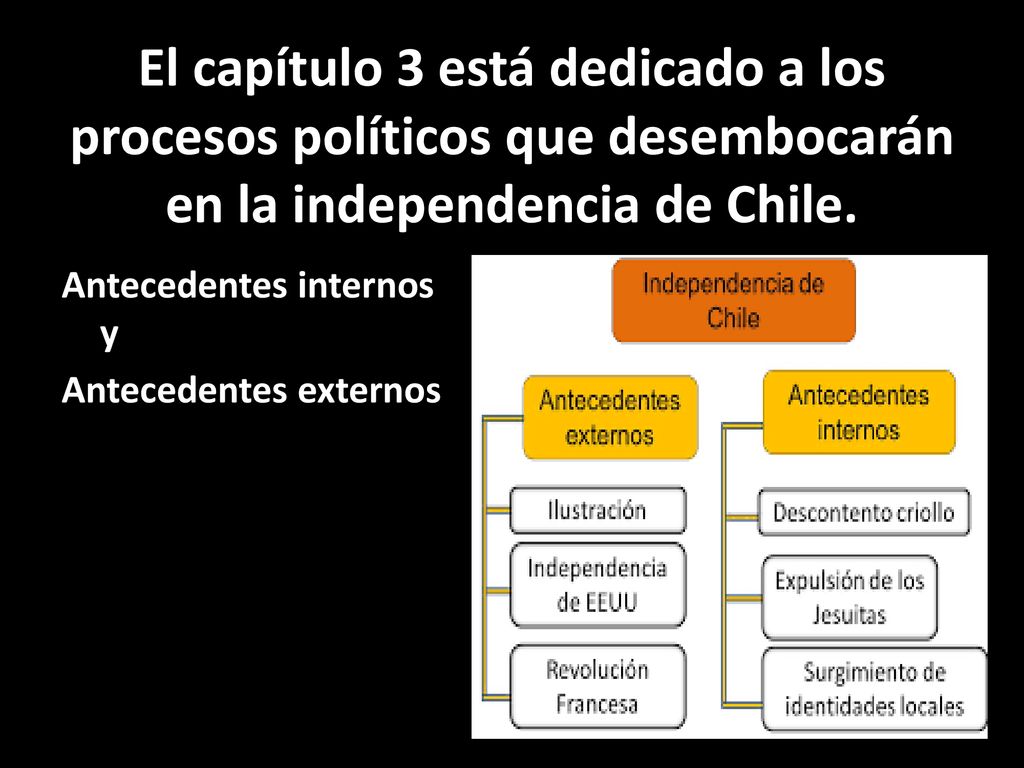 El capítulo 3 está dedicado a los procesos políticos que desembocarán en la independencia de Chile.

Antecedentes internos y
Antecedentes externos

Independencia de Chile

Antecedentes externos

Ilustración

Independencia de EEUU

Revolución Francesa

Antecedentes internos

Descontento criollo

Expulsión de los Jesuitas

Surgimiento de identidades locales